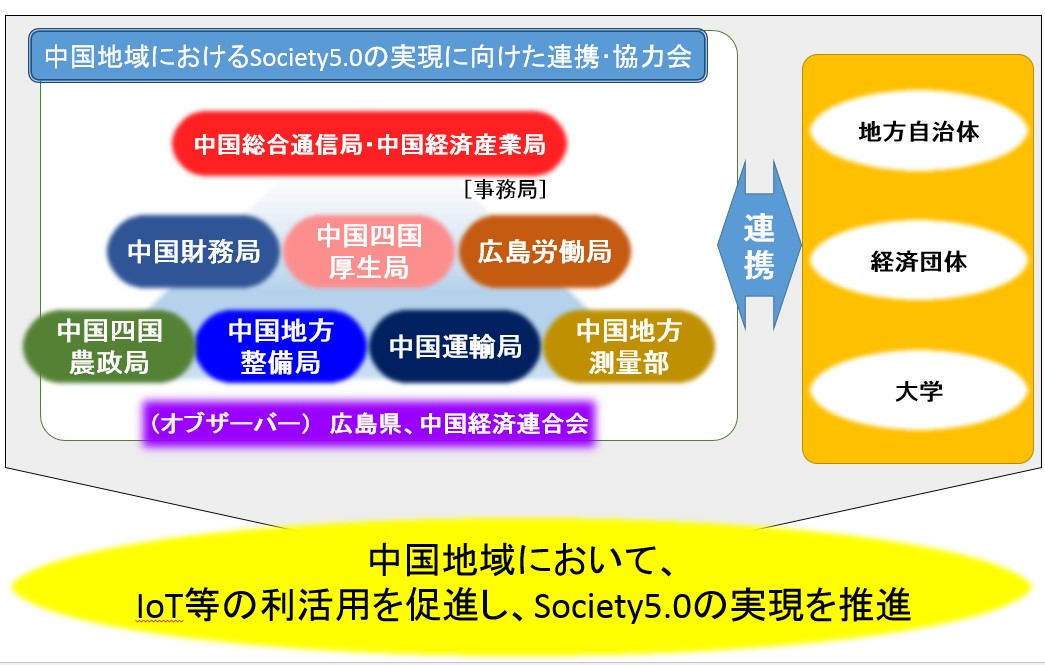 中国地域におけるSociety5.0の実現に向けた連携･協力会

中国総合通信局･中国経済産業局

［事務局］

中国財務局

中国四国厚生局

広島労働局

中国四国農政局

中国地方整備局

中国運輸局

中国地方測量部

（オブザーバー） 広島県、中国経済連合会

連携

地方自治体

経済団体

大学

中国地域において、
IoT等の利活用を促進し、Society5.0の実現を推進